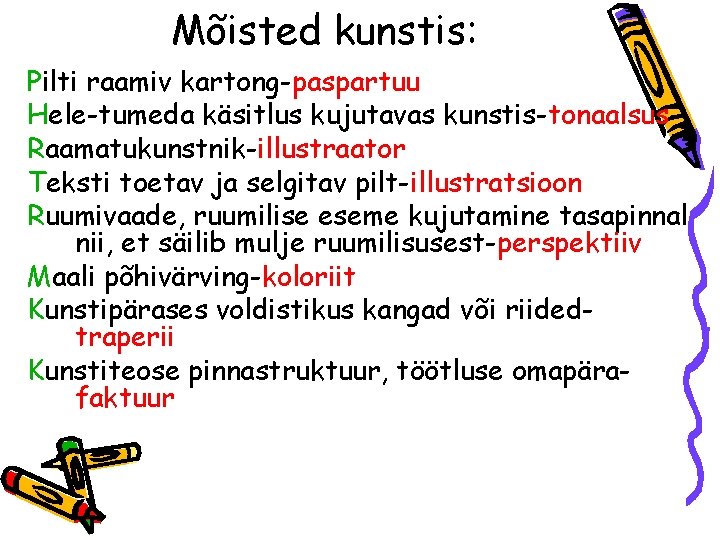 Mõisted kunstis:

Pilti raamiv kartong-paspartuu

Hele-tumeda käsitlus kujutavas kunstis-tonaalsus

Raamatukunstnik-illustraator

Teksti toetav ja selgitav pilt-illustratsioon

Ruumivaade, ruumilise eseme kujutamine tasapinnal nii, et säilib mulje ruumilisusest-perspektiiv

Maali põhivärving-koloriit

Kunstipärases voldistikus kangad või riided-traperii

Kunstiteose pinnastruktuur, töötluse omapära-faktuur